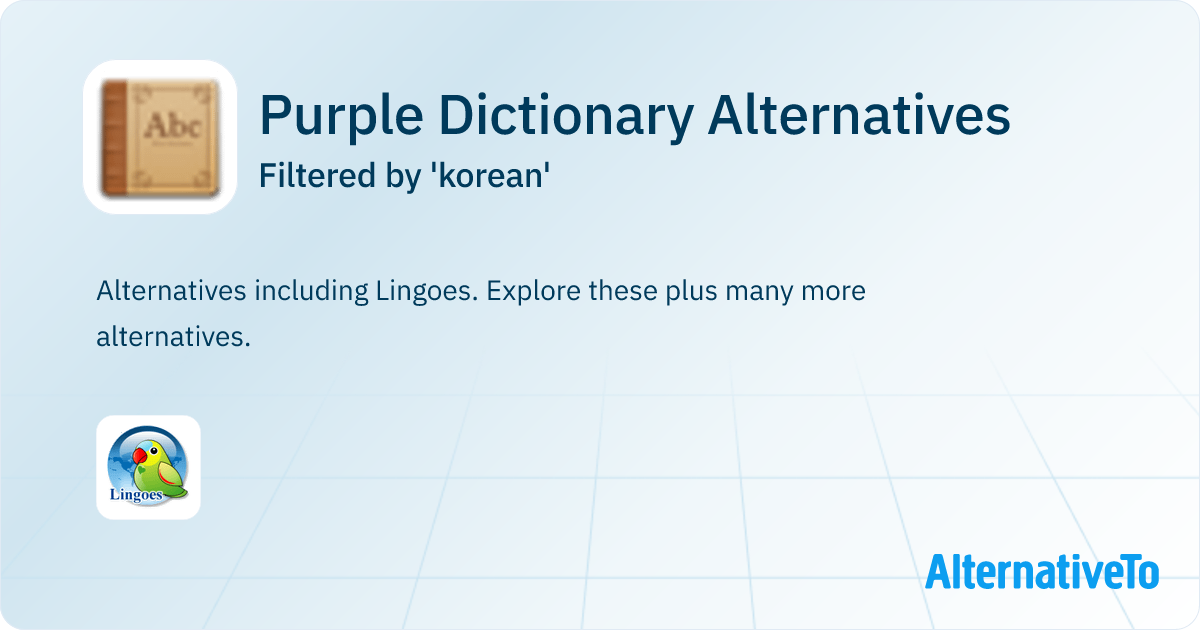 Abc

Purple Dictionary Alternatives

Filtered by 'korean'

Alternatives including Lingoes. Explore these plus many more alternatives.

Lingoes

AlternativeTo